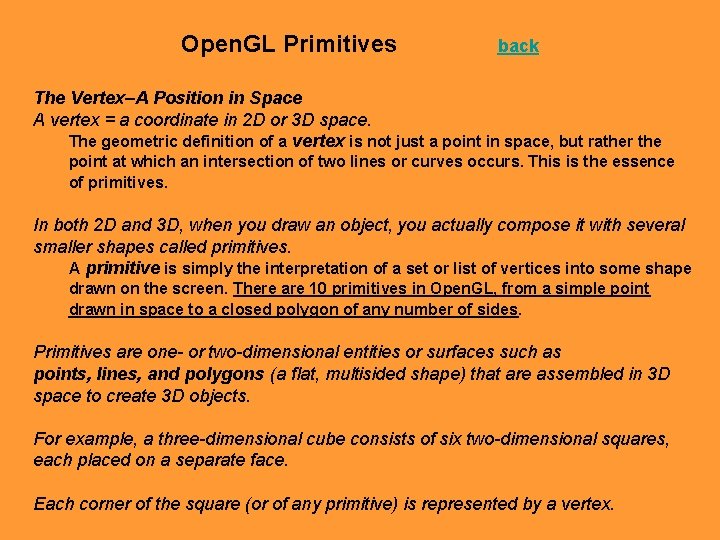 OpenGL Primitives back

The Vertex–A Position in Space
A vertex = a coordinate in 2D or 3D space.
The geometric definition of a vertex is not just a point in space, but rather the point at which an intersection of two lines or curves occurs. This is the essence of primitives.

In both 2D and 3D, when you draw an object, you actually compose it with several smaller shapes called primitives.
A primitive is simply the interpretation of a set or list of vertices into some shape drawn on the screen. There are 10 primitives in OpenGL, from a simple point drawn in space to a closed polygon of any number of sides.

Primitives are one- or two-dimensional entities or surfaces such as points, lines, and polygons (a flat, multisided shape) that are assembled in 3D space to create 3D objects.

For example, a three-dimensional cube consists of six two-dimensional squares, each placed on a separate face.

Each corner of the square (or of any primitive) is represented by a vertex.